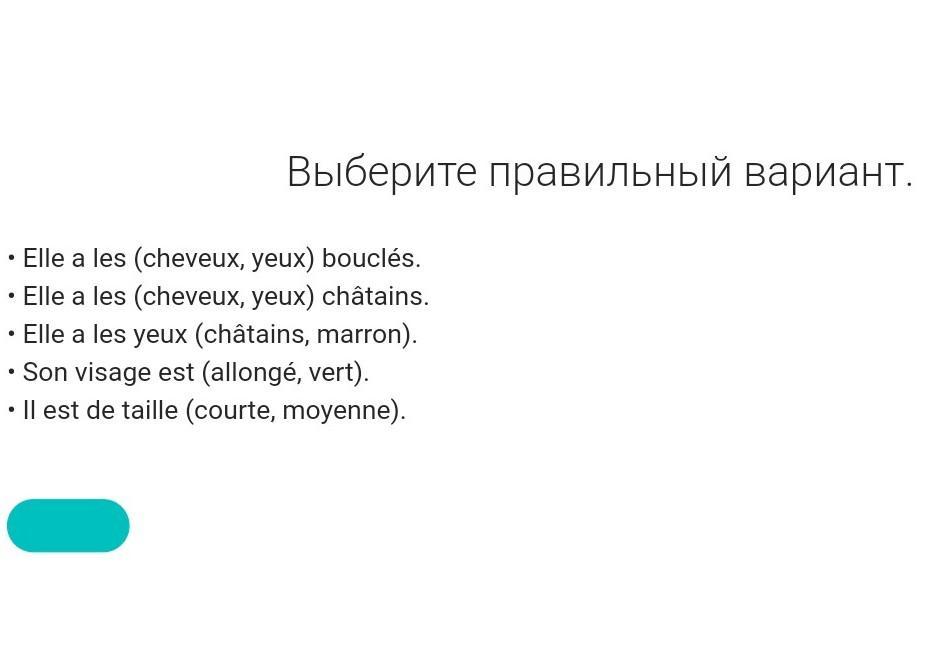 Выберите правильный вариант.

• Elle a les (cheveux, yeux) bouclés.
• Elle a les (cheveux, yeux) châtains.
• Elle a les yeux (châtains, marron).
• Son visage est (allongé, vert).
• Il est de taille (courte, moyenne).